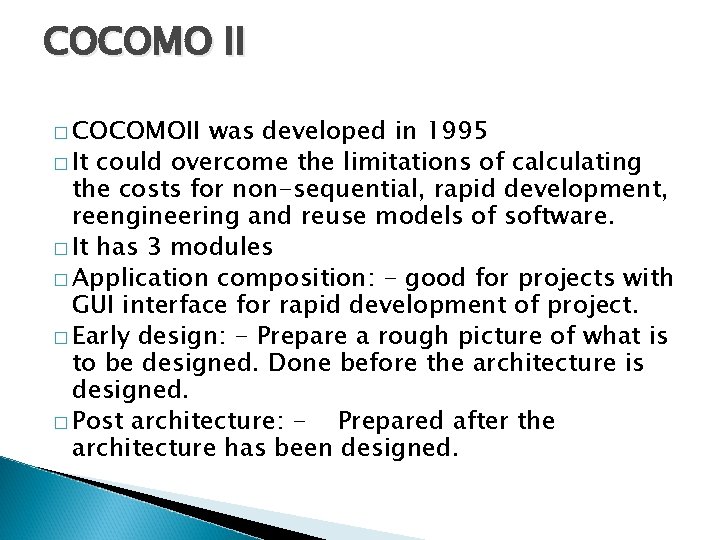 COCOMO II

□ COCOMOII was developed in 1995
□ It could overcome the limitations of calculating the costs for non-sequential, rapid development, reengineering and reuse models of software.
□ It has 3 modules
□ Application composition: - good for projects with GUI interface for rapid development of project.
□ Early design: - Prepare a rough picture of what is to be designed. Done before the architecture is designed.
□ Post architecture: - Prepared after the architecture has been designed.